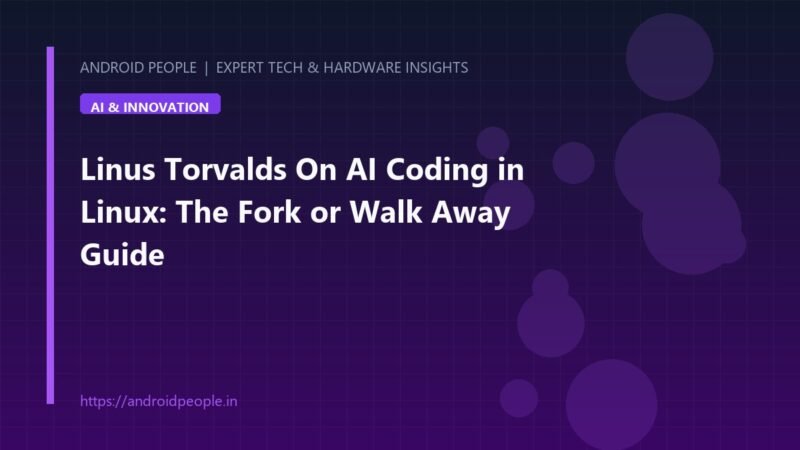 ANDROID PEOPLE | EXPERT TECH & HARDWARE INSIGHTS

AI & INNOVATION

Linus Torvalds On AI Coding in Linux: The Fork or Walk Away Guide

https://androidpeople.in